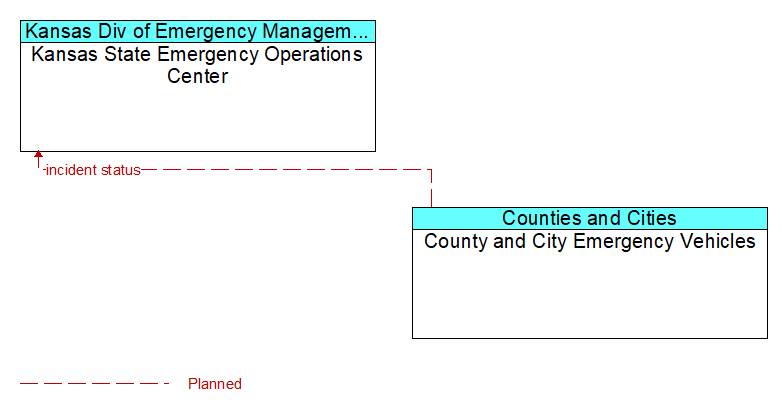 Kansas Div of Emergency Managem...
Kansas State Emergency Operations Center

incident status

Counties and Cities
County and City Emergency Vehicles

Planned